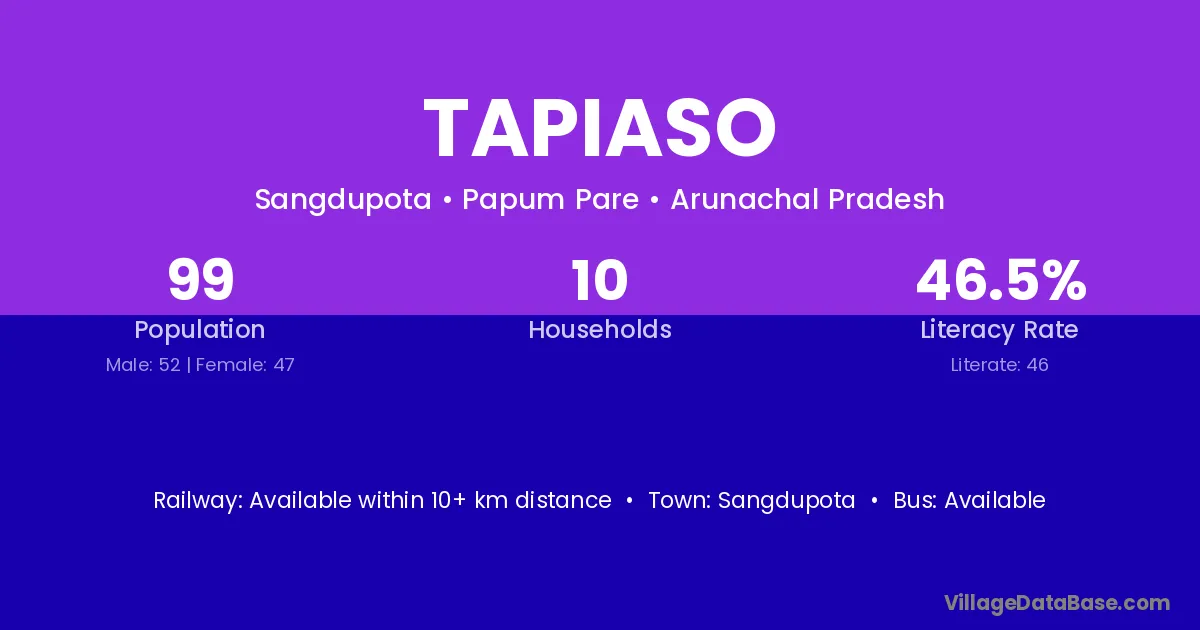 TAPIASO

Sangdupota • Papum Pare • Arunachal Pradesh

99
Population
Male: 52 | Female: 47

10
Households

46.5%
Literacy Rate
Literate: 46

Railway: Available within 10+ km distance • Town: Sangdupota • Bus: Available

VillageDataBase.com